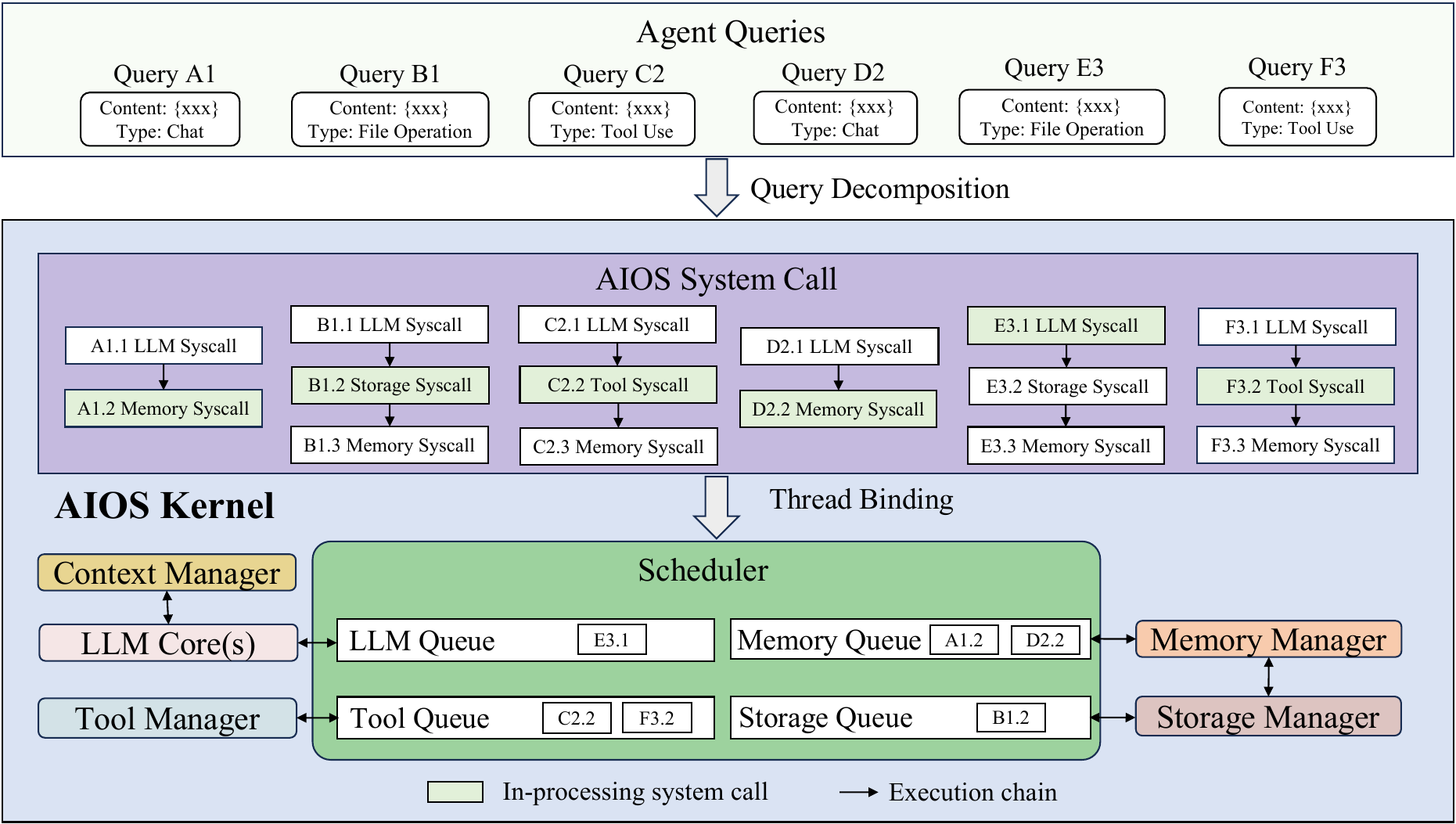 Agent Queries

Query A1
Content: {xxx}
Type: Chat

Query B1
Content: {xxx}
Type: File Operation

Query C2
Content: {xxx}
Type: Tool Use

Query D2
Content: {xxx}
Type: Chat

Query E3
Content: {xxx}
Type: File Operation

Query F3
Content: {xxx}
Type: Tool Use

Query Decomposition

AIOS System Call

A1.1 LLM Syscall
A1.2 Memory Syscall

B1.1 LLM Syscall
B1.2 Storage Syscall
B1.3 Memory Syscall

C2.1 LLM Syscall
C2.2 Tool Syscall
C2.3 Memory Syscall

D2.1 LLM Syscall
D2.2 Memory Syscall

E3.1 LLM Syscall
E3.2 Storage Syscall
E3.3 Memory Syscall

F3.1 LLM Syscall
F3.2 Tool Syscall
F3.3 Memory Syscall

AIOS Kernel

Thread Binding

Context Manager
LLM Core(s)
Tool Manager

Scheduler
LLM Queue E3.1
Memory Queue A1.2 D2.2
Tool Queue C2.2 F3.2
Storage Queue B1.2

Memory Manager
Storage Manager

In-processing system call
Execution chain